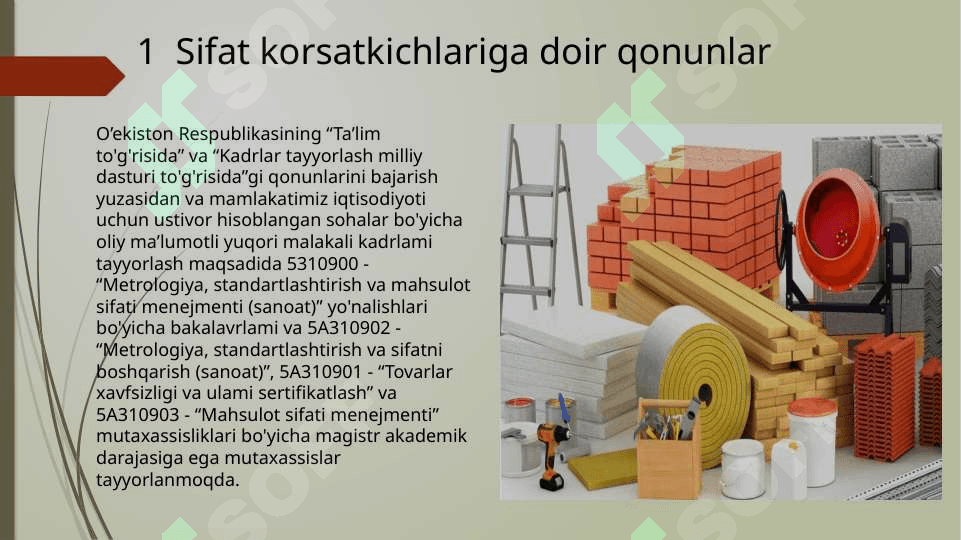 1 Sifat korsatkichlariga doir qonunlar

O’ekiston Respublikasining “Ta’lim to'g'risida” va “Kadrlar tayyorlash milliy dasturi to'g'risida”gi qonunlarini bajarish yuzasidan va mamlakatimiz iqtisodiyoti uchun ustivor hisoblangan sohalar bo'yicha oliy ma’lumotli yuqori malakali kadrlami tayyorlash maqsadida 5310900 - “Metrologiya, standartlashtirish va mahsulot sifati menejmenti (sanoat)” yo'nalishlari bo'yicha bakalavrlami va 5A310902 - “Metrologiya, standartlashtirish va sifatni boshqarish (sanoat)”, 5A310901 - “Tovarlar xavfsizligi va ulami sertifikatlash” va 5A310903 - “Mahsulot sifati menejmenti” mutaxassisliklari bo'yicha magistr akademik darajasiga ega mutaxassislar tayyorlanmoqda.